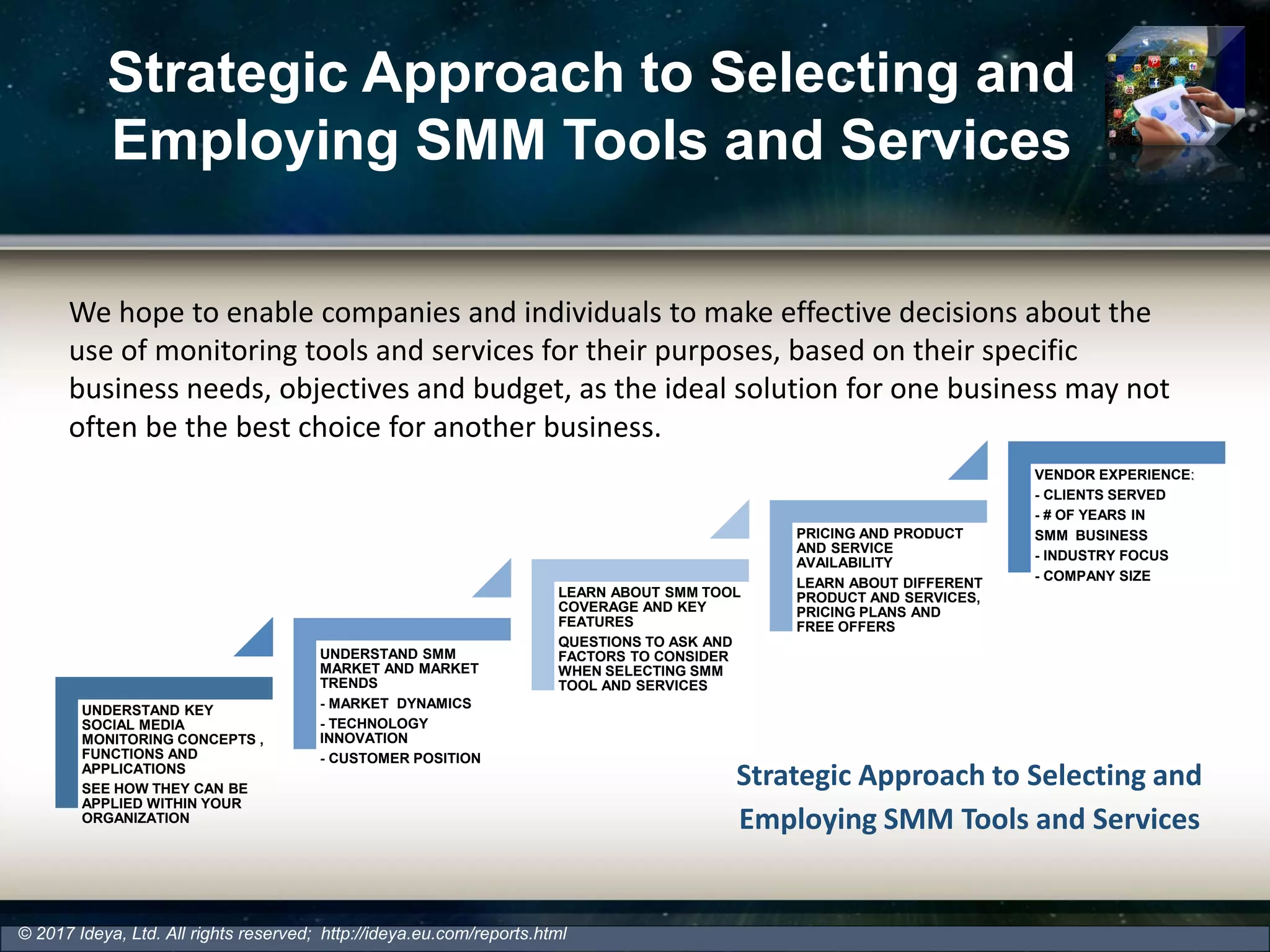 Strategic Approach to Selecting and Employing SMM Tools and Services

We hope to enable companies and individuals to make effective decisions about the use of monitoring tools and services for their purposes, based on their specific business needs, objectives and budget, as the ideal solution for one business may not often be the best choice for another business.

UNDERSTAND KEY SOCIAL MEDIA MONITORING CONCEPTS , FUNCTIONS AND APPLICATIONS

SEE HOW THEY CAN BE APPLIED WITHIN YOUR ORGANIZATION

UNDERSTAND SMM MARKET AND MARKET TRENDS

- MARKET DYNAMICS

- TECHNOLOGY INNOVATION

- CUSTOMER POSITION

LEARN ABOUT SMM TOOL COVERAGE AND KEY FEATURES

QUESTIONS TO ASK AND FACTORS TO CONSIDER WHEN SELECTING SMM TOOL AND SERVICES

PRICING AND PRODUCT AND SERVICE AVAILABILITY

LEARN ABOUT DIFFERENT PRODUCT AND SERVICES, PRICING PLANS AND FREE OFFERS

VENDOR EXPERIENCE:

- CLIENTS SERVED

- # OF YEARS IN SMM BUSINESS

- INDUSTRY FOCUS

- COMPANY SIZE

Strategic Approach to Selecting and Employing SMM Tools and Services

© 2017 Ideya, Ltd. All rights reserved; http://ideya.eu.com/reports.html